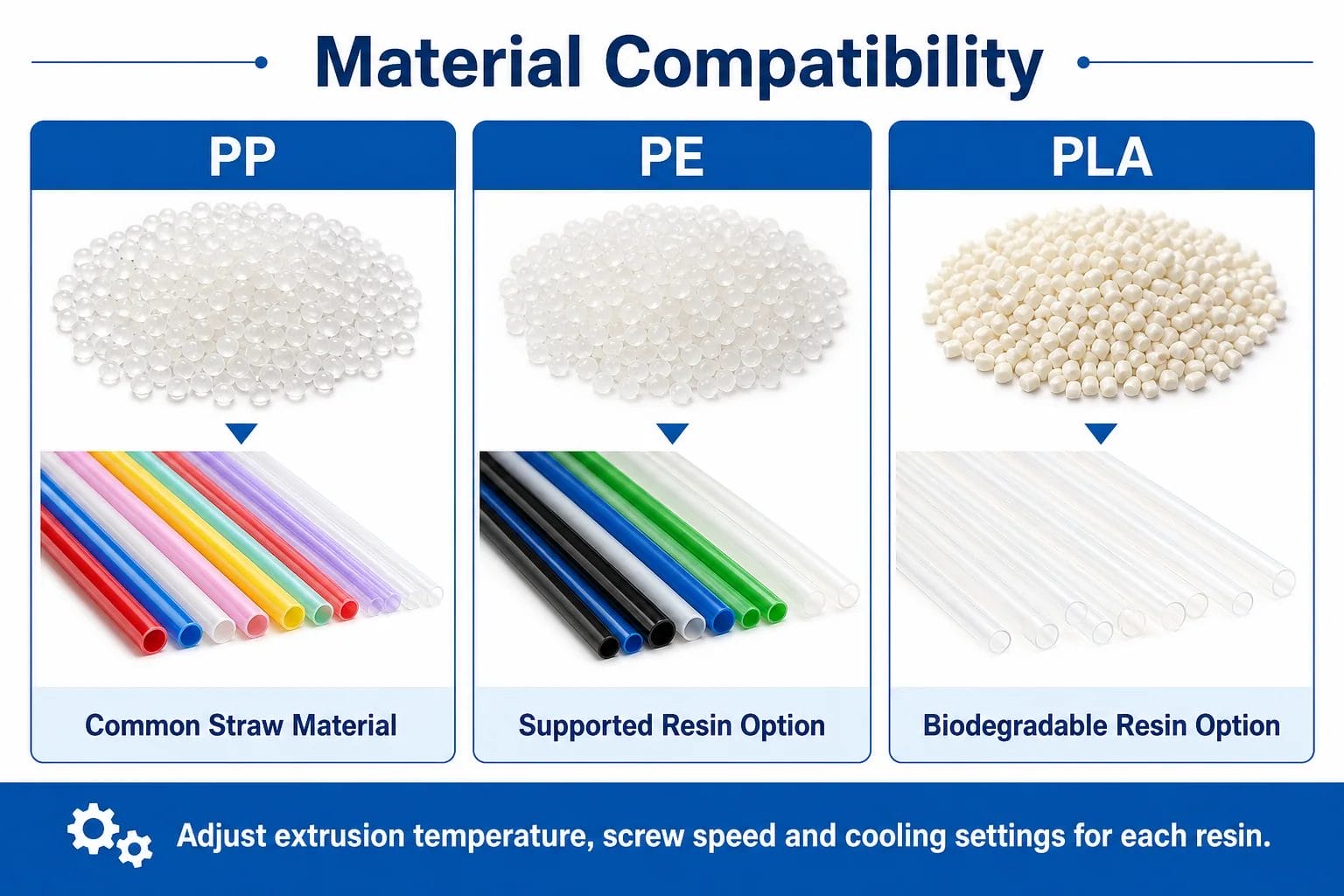 Material Compatibility

PP

Common Straw Material

PE

Supported Resin Option

PLA

Biodegradable Resin Option

Adjust extrusion temperature, screw speed and cooling settings for each resin.